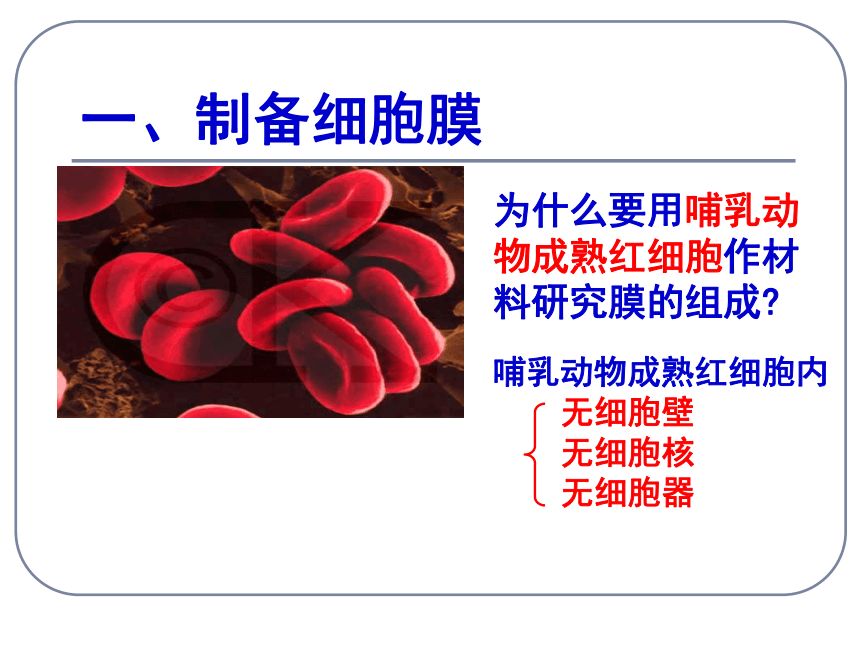 一、制备细胞膜

为什么要用哺乳动物成熟红细胞作材料研究膜的组成?

哺乳动物成熟红细胞内

无细胞壁
无细胞核
无细胞器